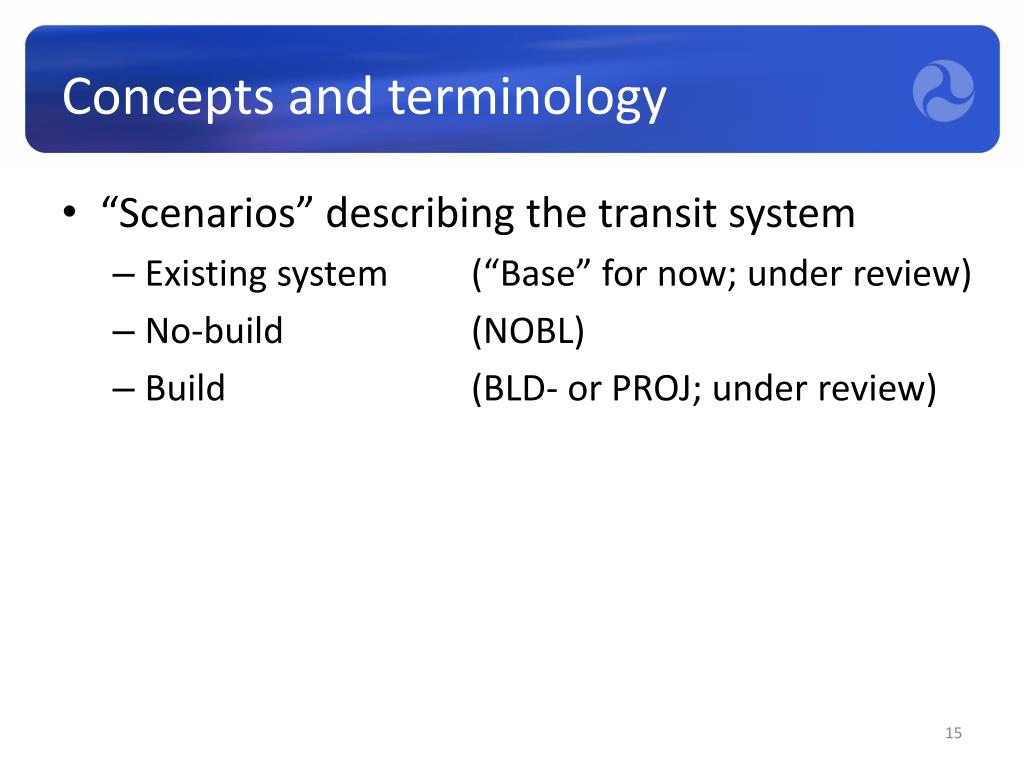 Concepts and terminology

• “Scenarios” describing the transit system
– Existing system (“Base” for now; under review)
– No-build (NOBL)
– Build (BLD- or PROJ; under review)

15